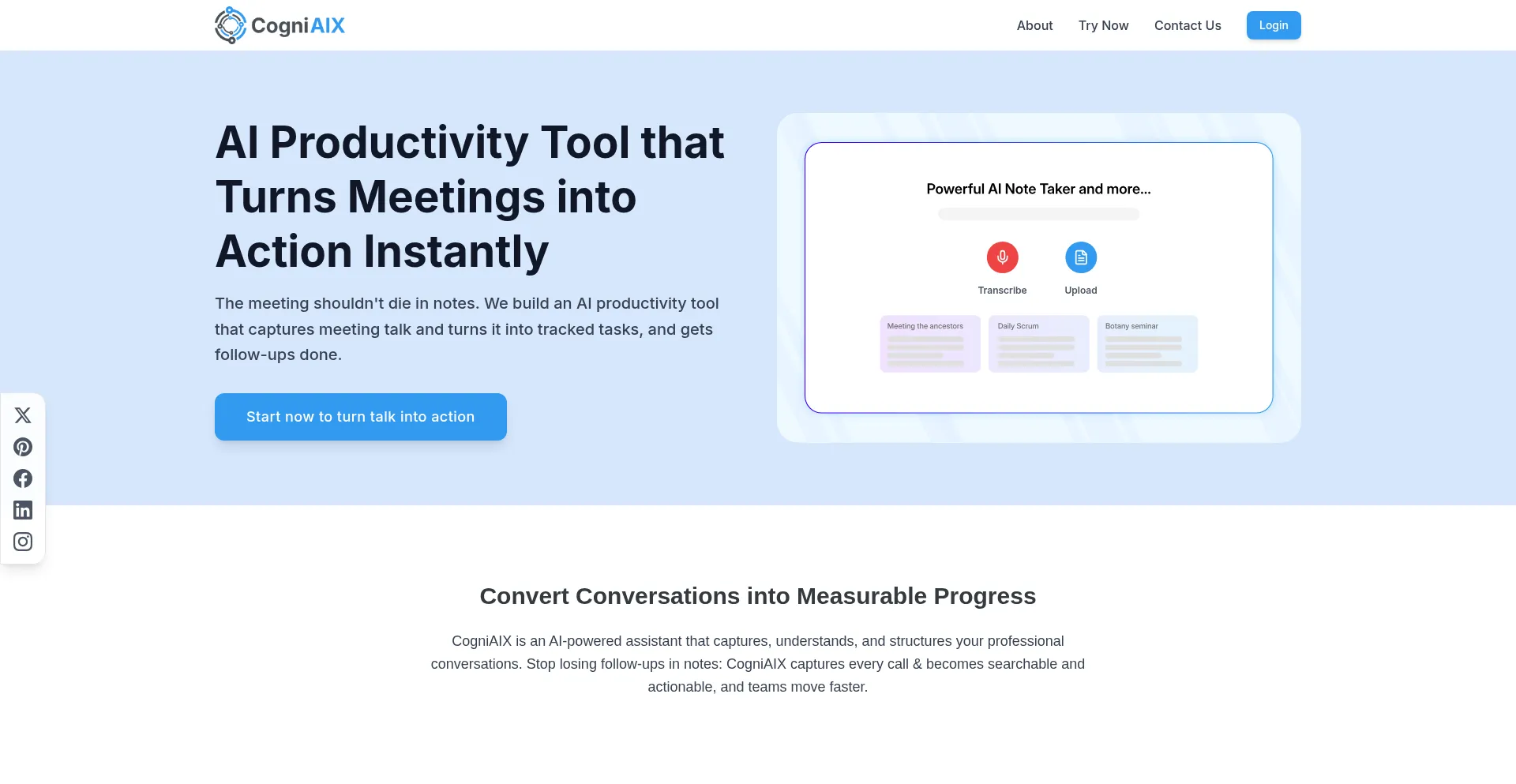 CogniAIX

About Try Now Contact Us Login

AI Productivity Tool that Turns Meetings into Action Instantly

The meeting shouldn't die in notes. We build an AI productivity tool that captures meeting talk and turns it into tracked tasks, and gets follow-ups done.

Start now to turn talk into action

Powerful AI Note Taker and more...

Transcribe

Upload

Meeting the ancestors

Daily Scrum

Botany seminar

Convert Conversations into Measurable Progress

CogniAIX is an AI-powered assistant that captures, understands, and structures your professional conversations. Stop losing follow-ups in notes: CogniAIX captures every call & becomes searchable and actionable, and teams move faster.